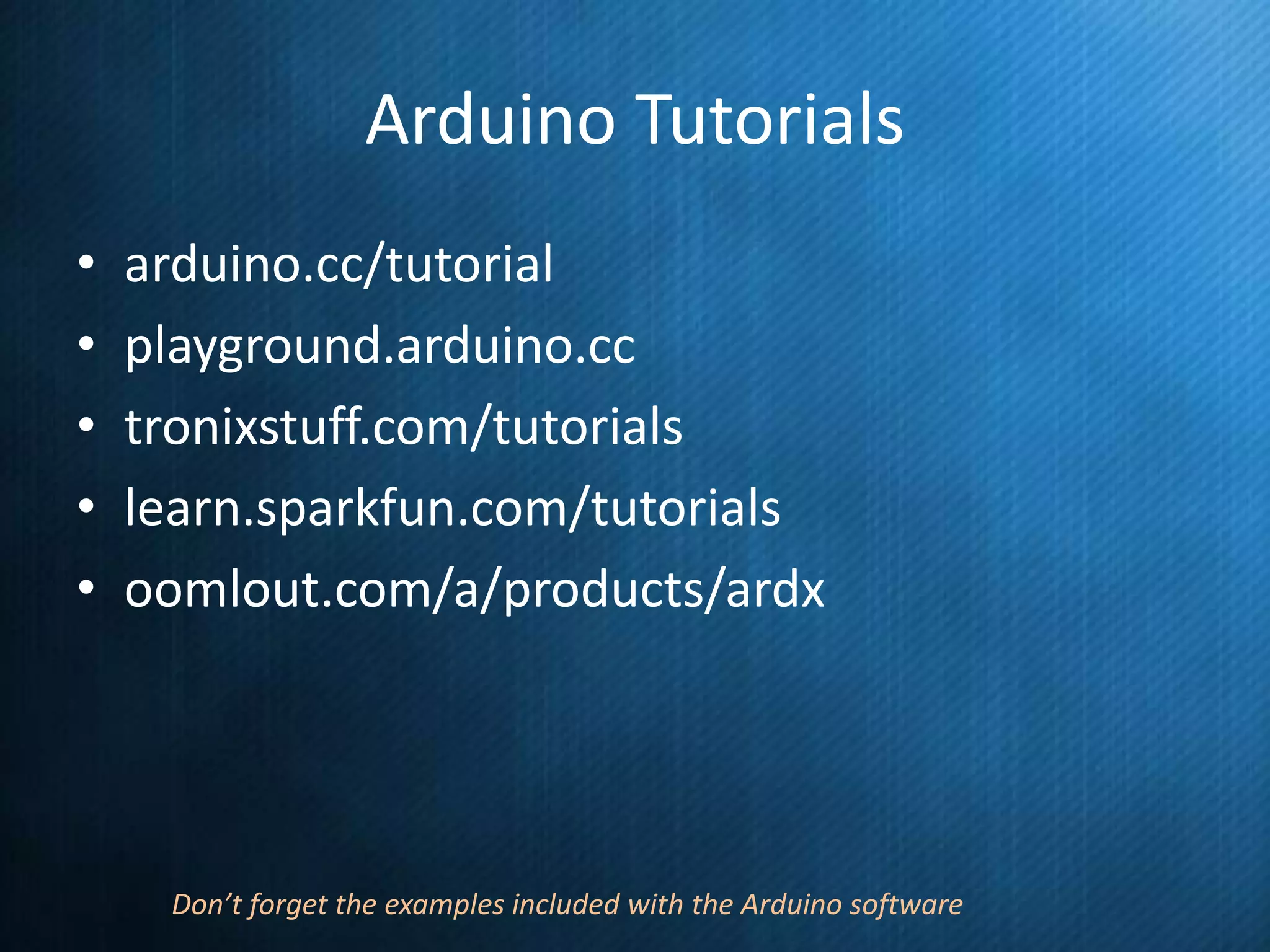 Arduino Tutorials

• arduino.cc/tutorial
• playground.arduino.cc
• tronixstuff.com/tutorials
• learn.sparkfun.com/tutorials
• oomlout.com/a/products/ardx

Don’t forget the examples included with the Arduino software